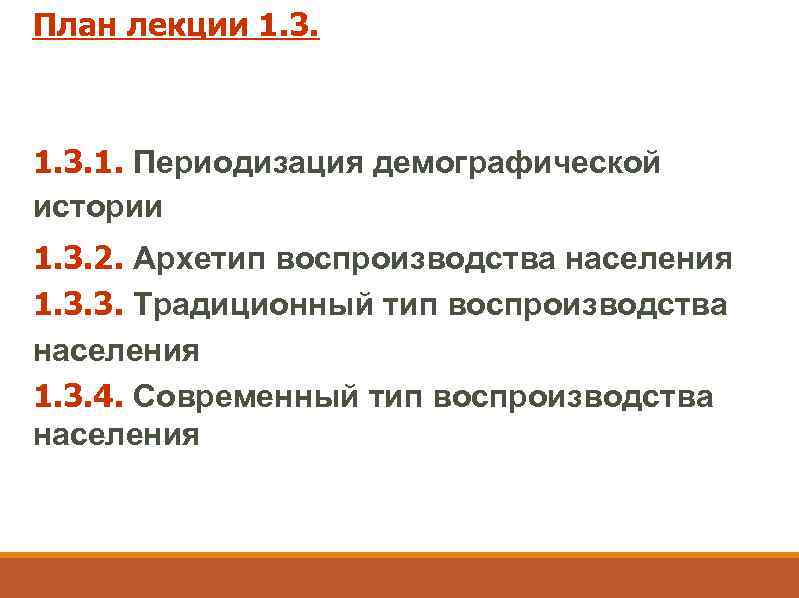 План лекции 1.3.

1.3.1. Периодизация демографической истории

1.3.2. Архетип воспроизводства населения

1.3.3. Традиционный тип воспроизводства населения

1.3.4. Современный тип воспроизводства населения